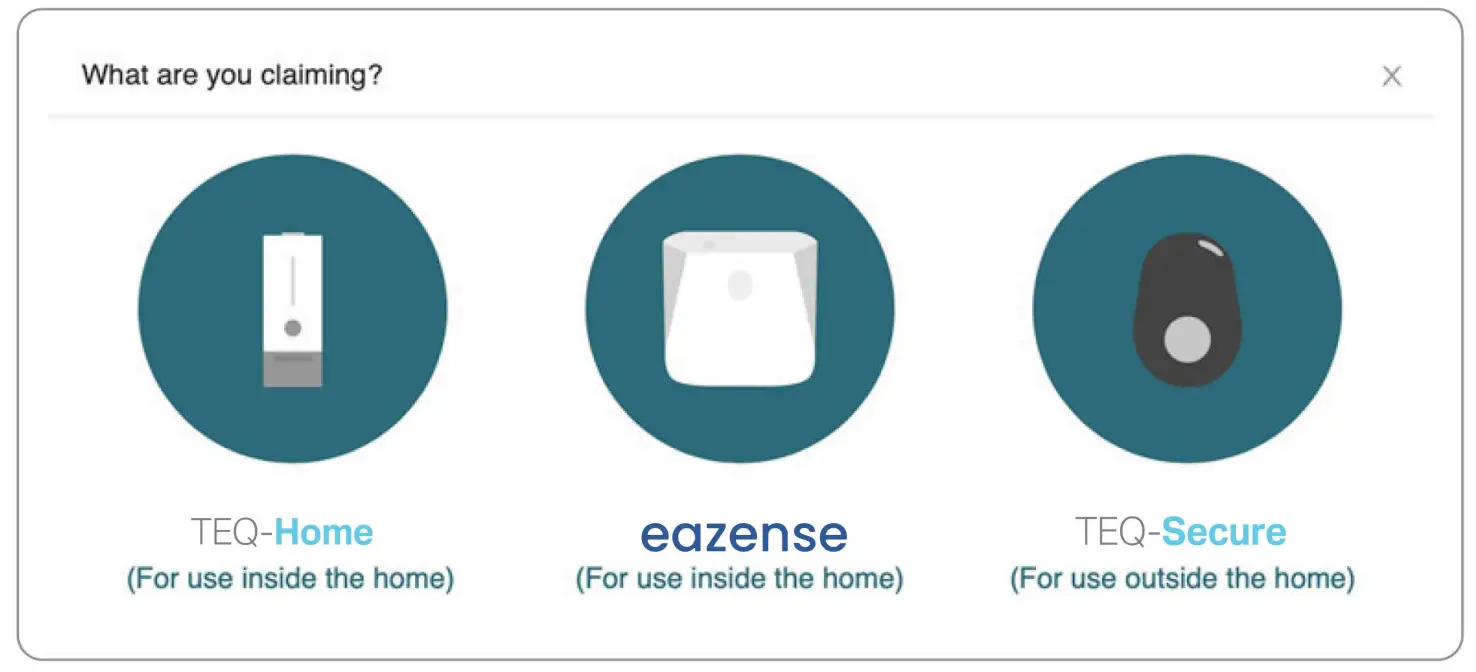 What are you claiming?

×

TEQ-Home
(For use inside the home)

eazense
(For use inside the home)

TEQ-Secure
(For use outside the home)